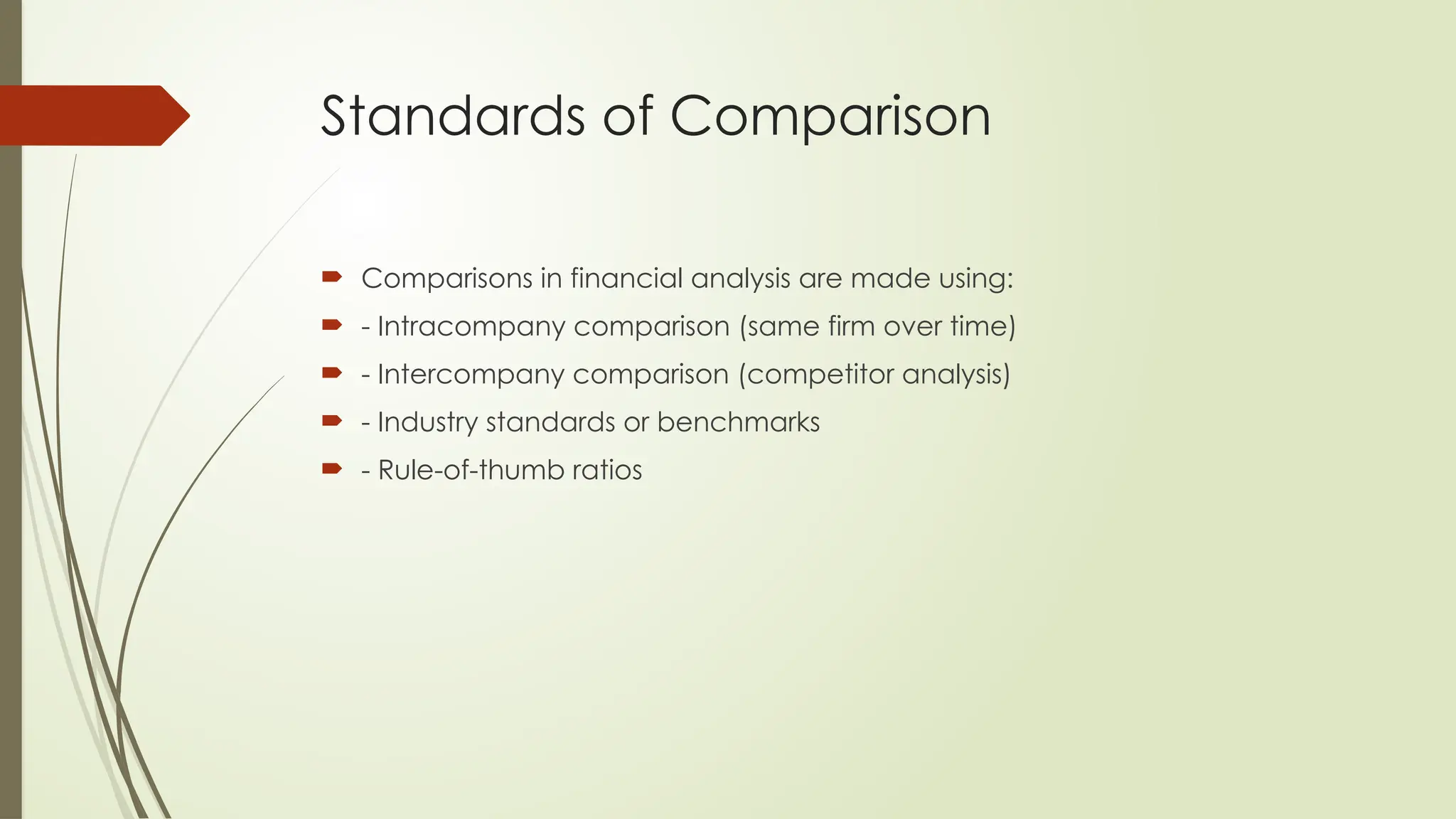 Standards of Comparison

Comparisons in financial analysis are made using:
- Intracompany comparison (same firm over time)
- Intercompany comparison (competitor analysis)
- Industry standards or benchmarks
- Rule-of-thumb ratios